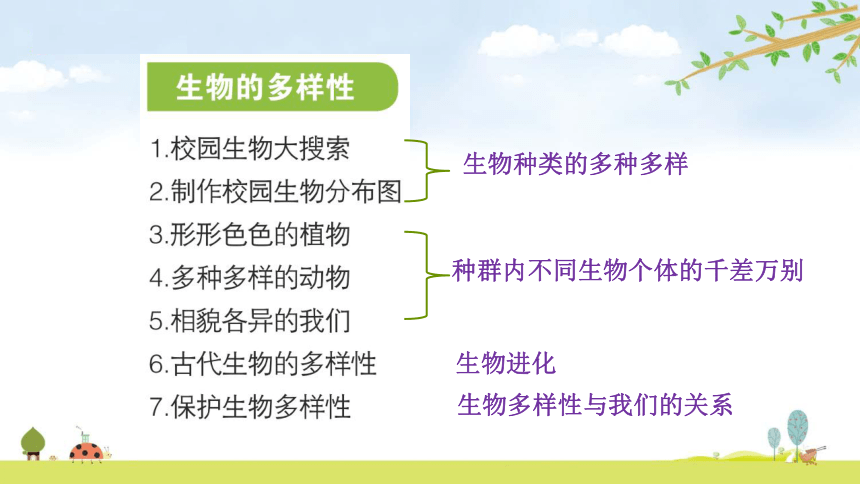 生物的多样性

1.校园生物大搜索
2.制作校园生物分布图
3.形形色色的植物
4.多种多样的动物
5.相貌各异的我们
6.古代生物的多样性
7.保护生物多样性

生物种类的多种多样

种群内不同生物个体的千差万别

生物进化

生物多样性与我们的关系